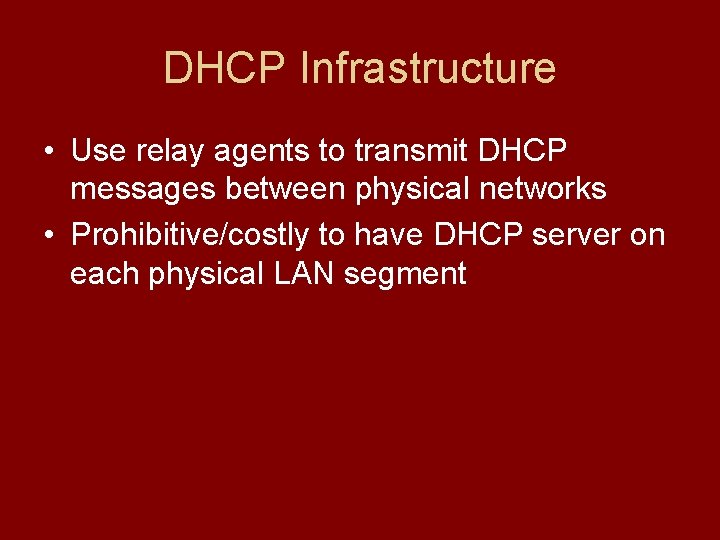 DHCP Infrastructure

• Use relay agents to transmit DHCP messages between physical networks
• Prohibitive/costly to have DHCP server on each physical LAN segment